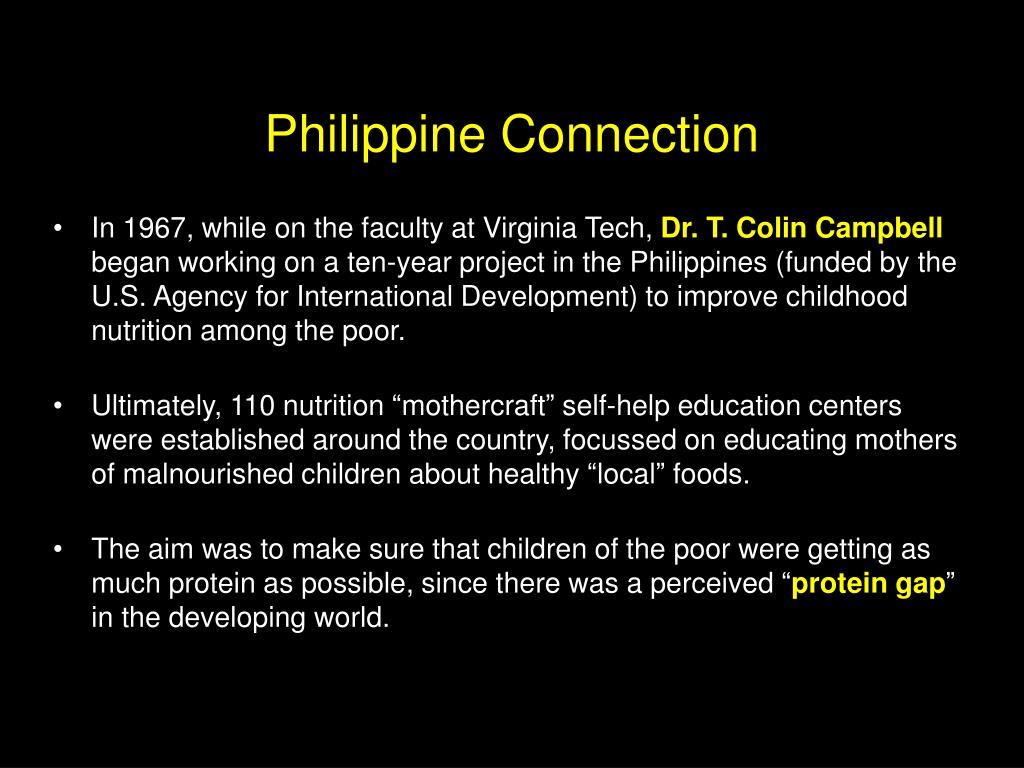 Philippine Connection

• In 1967, while on the faculty at Virginia Tech, Dr. T. Colin Campbell began working on a ten-year project in the Philippines (funded by the U.S. Agency for International Development) to improve childhood nutrition among the poor.

• Ultimately, 110 nutrition “mothercraft” self-help education centers were established around the country, focussed on educating mothers of malnourished children about healthy “local” foods.

• The aim was to make sure that children of the poor were getting as much protein as possible, since there was a perceived “protein gap” in the developing world.